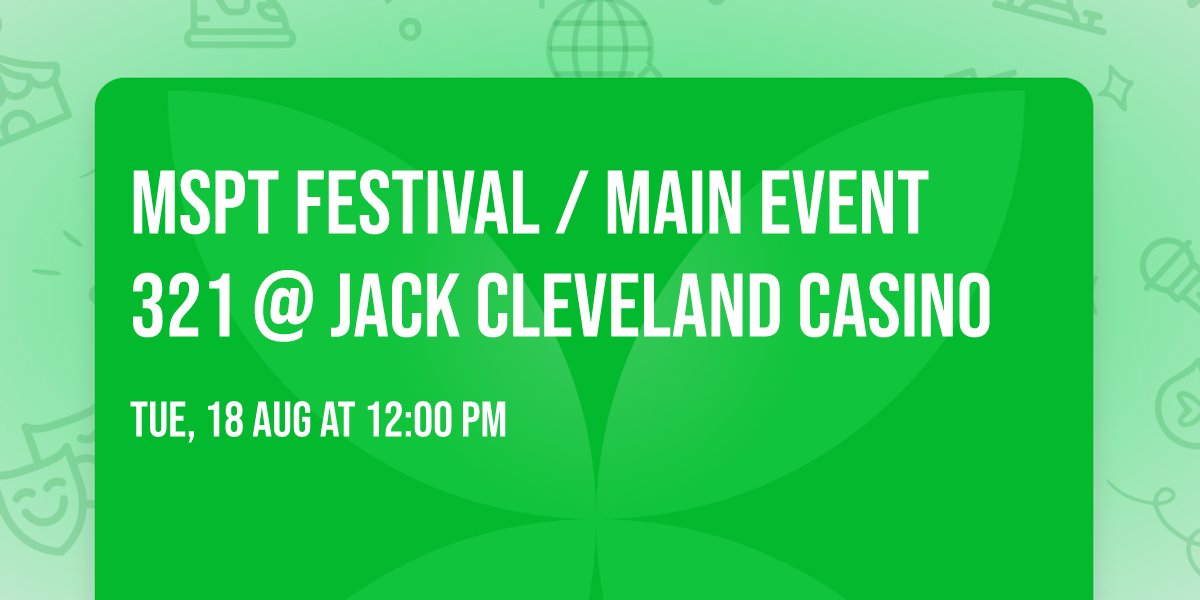 MSPT FESTIVAL / MAIN EVENT 321 @ JACK CLEVELAND CASINO

TUE, 18 AUG AT 12:00 PM